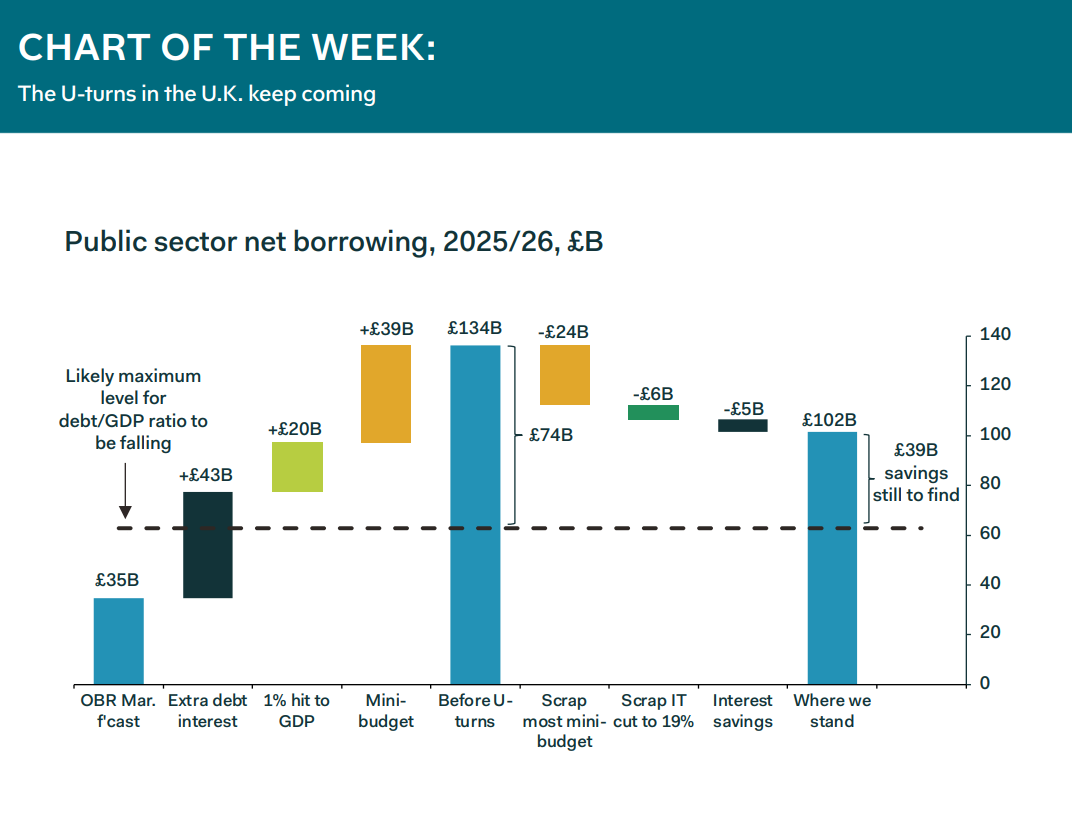 CHART OF THE WEEK:

The U-turns in the U.K. keep coming

Public sector net borrowing, 2025/26, £B

Likely maximum level for debt/GDP ratio to be falling

£35B

+£43B

+£20B

+£39B

£134B

£74B

-£24B

-£6B

-£5B

£102B

£39B savings still to find

140
120
100
80
60
40
20
0

OBR Mar. f'cast

Extra debt interest

1% hit to GDP

Mini-budget

Before U-turns

Scrap most mini-budget

Scrap IT cut to 19%

Interest savings

Where we stand